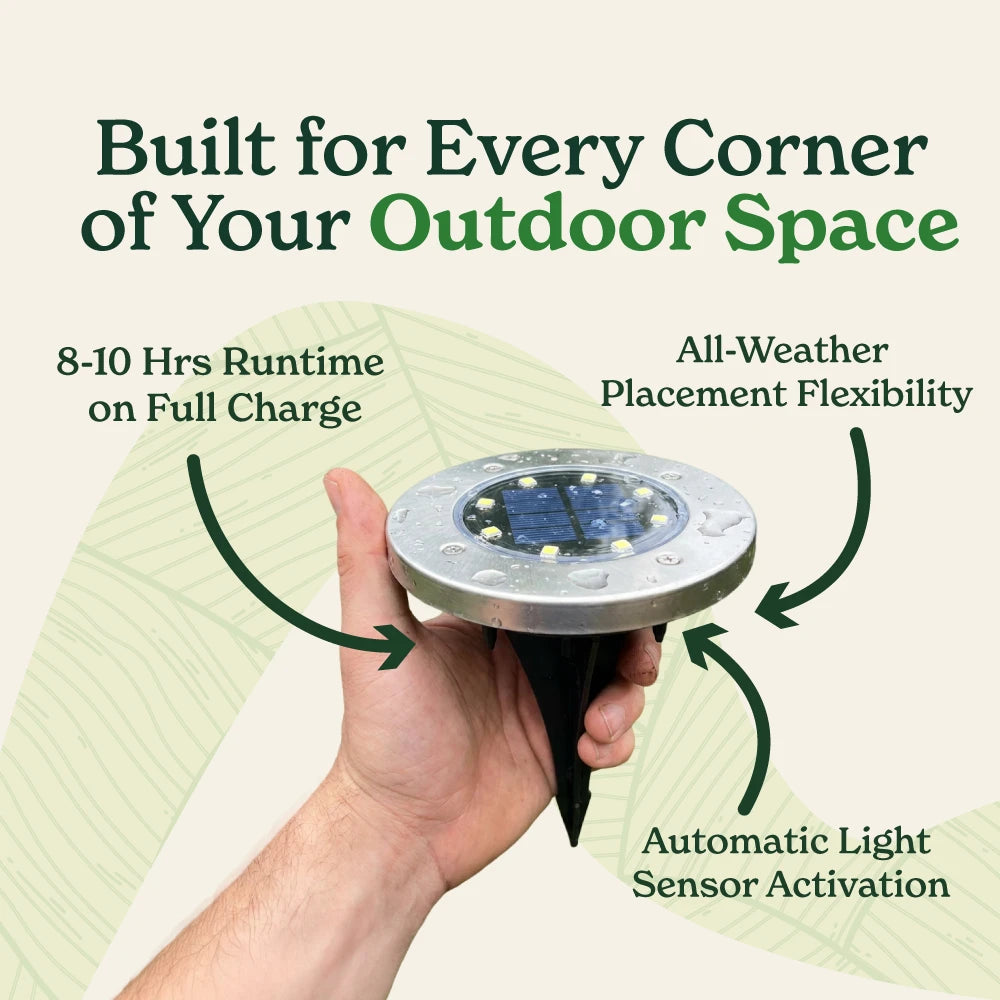 Built for Every Corner of Your Outdoor Space

8-10 Hrs Runtime on Full Charge

All-Weather Placement Flexibility

Automatic Light Sensor Activation